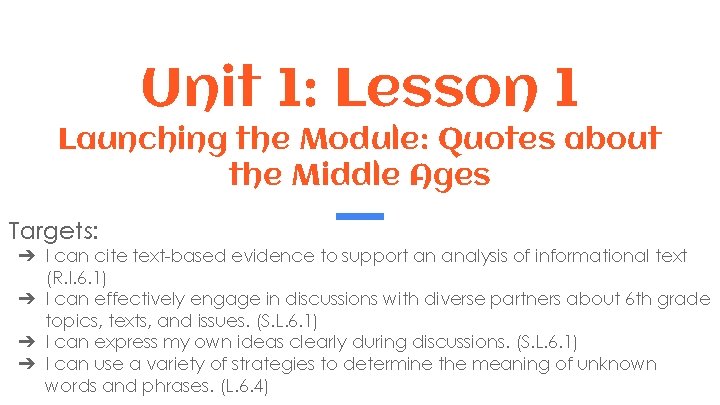 Unit 1: Lesson 1

Launching the Module: Quotes about the Middle Ages

Targets:

➔ I can cite text-based evidence to support an analysis of informational text (R.I.6.1)
➔ I can effectively engage in discussions with diverse partners about 6th grade topics, texts, and issues. (S.L.6.1)
➔ I can express my own ideas clearly during discussions. (S.L.6.1)
➔ I can use a variety of strategies to determine the meaning of unknown words and phrases. (L.6.4)